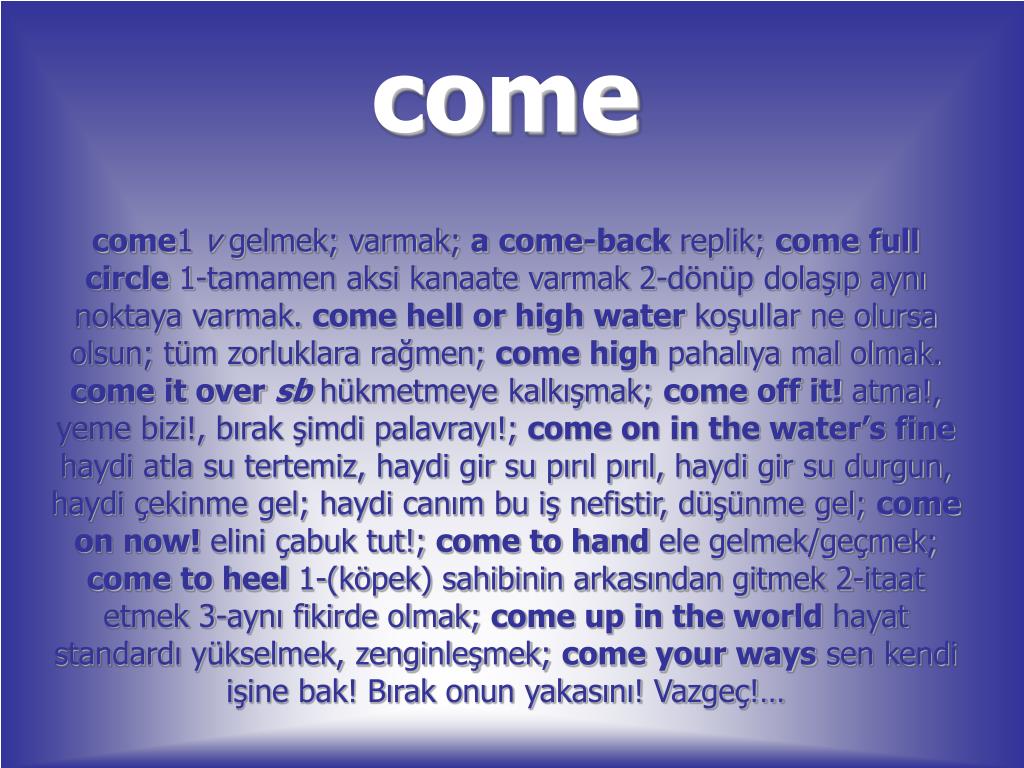 come

come1 v gelmek; varmak; a come-back replik; come full circle 1-tamamen aksi kanaate varmak 2-dönüp dolaşıp aynı noktaya varmak. come hell or high water koşullar ne olursa olsun; tüm zorluklara rağmen; come high pahalıya mal olmak. come it over sb hükmetmeye kalkışmak; come off it! atma!, yeme bizi!, bırak şimdi palavrayı!; come on in the water's fine haydi atla su tertemiz, haydi gir su pırıl pırıl, haydi gir su durgun, haydi çekinme gel; haydi canım bu iş nefistir, düşünme gel; come on now! elini çabuk tut!; come to hand ele gelmek/geçmek; come to heel 1-(köpek) sahibinin arkasından gitmek 2-itaat etmek 3-aynı fikirde olmak; come up in the world hayat standardı yükselmek, zenginleşmek; come your ways sen kendi işine bak! Bırak onun yakasını! Vazgeç!…